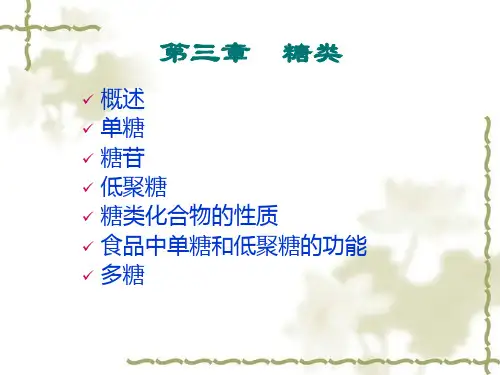 第三章　糖类

✓ 概述
✓ 单糖
✓ 糖苷
✓ 低聚糖
✓ 糖类化合物的性质
✓ 食品中单糖和低聚糖的功能
✓ 多糖